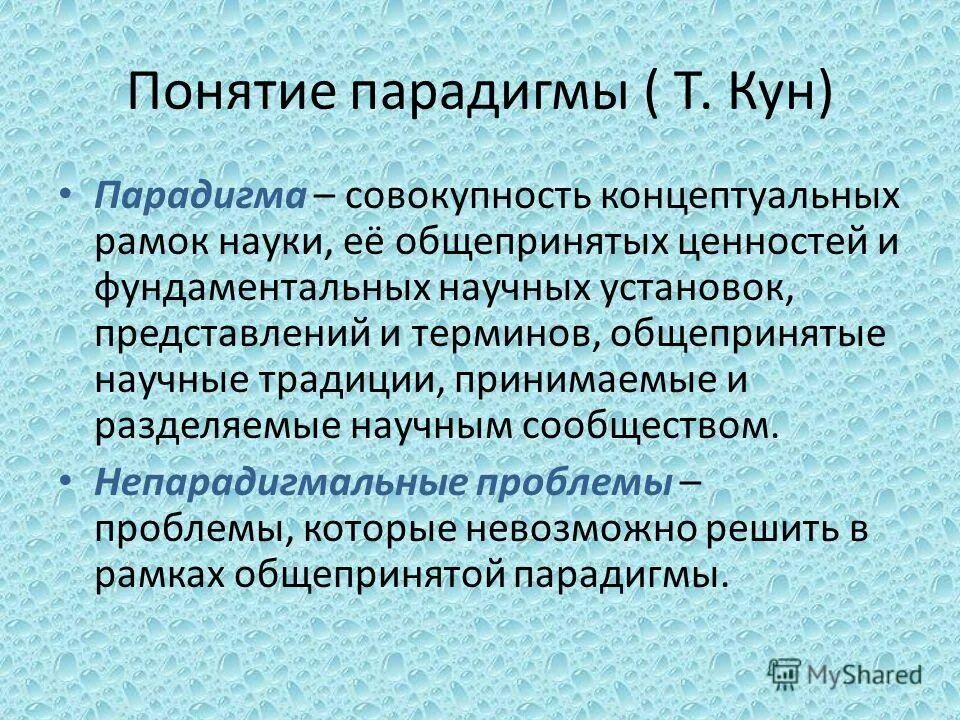 Понятие парадигмы ( Т. Кун)

• Парадигма – совокупность концептуальных рамок науки, её общепринятых ценностей и фундаментальных научных установок, представлений и терминов, общепринятые научные традиции, принимаемые и разделяемые научным сообществом.

• Непарадигмальные проблемы – проблемы, которые невозможно решить в рамках общепринятой парадигмы.

MyShared